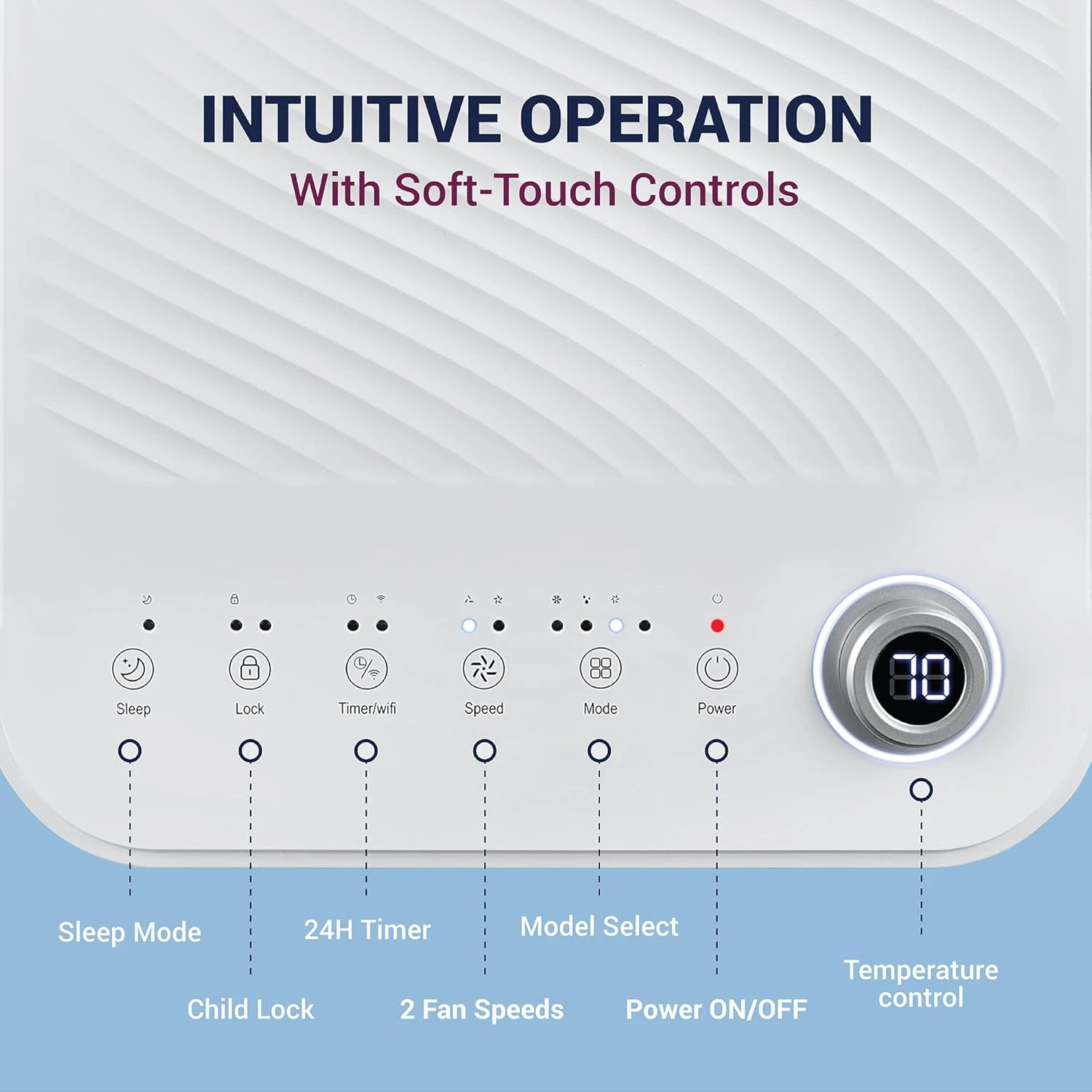 INTUITIVE OPERATION
With Soft-Touch Controls

Sleep Lock Timer/wifi Speed Mode Power

70

Sleep Mode
Child Lock
24H Timer
2 Fan Speeds
Model Select
Power ON/OFF
Temperature control